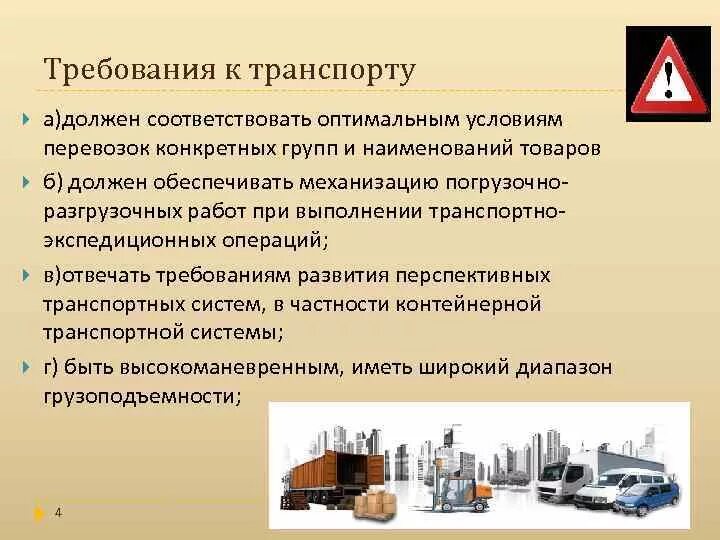 Требования к транспорту

а)должен соответствовать оптимальным условиям перевозок конкретных групп и наименований товаров

б) должен обеспечивать механизацию погрузочно-разгрузочных работ при выполнении транспортно-экспедиционных операций;

в)отвечать требованиям развития перспективных транспортных систем, в частности контейнерной транспортной системы;

г) быть высокоманевренным, иметь широкий диапазон грузоподъемности;

4